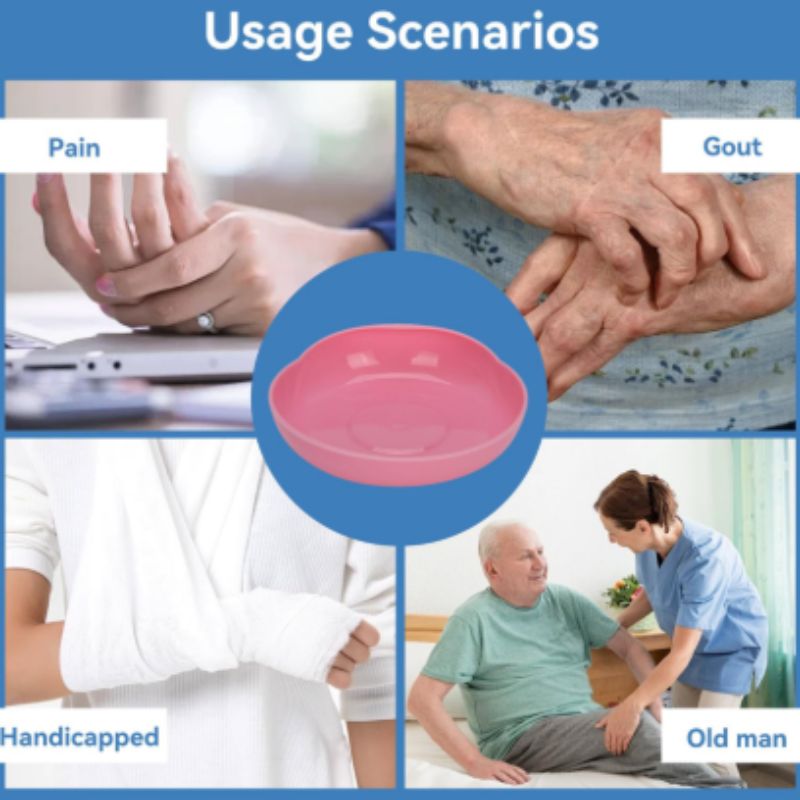 Usage Scenarios

Pain

Gout

Handicapped

Old man